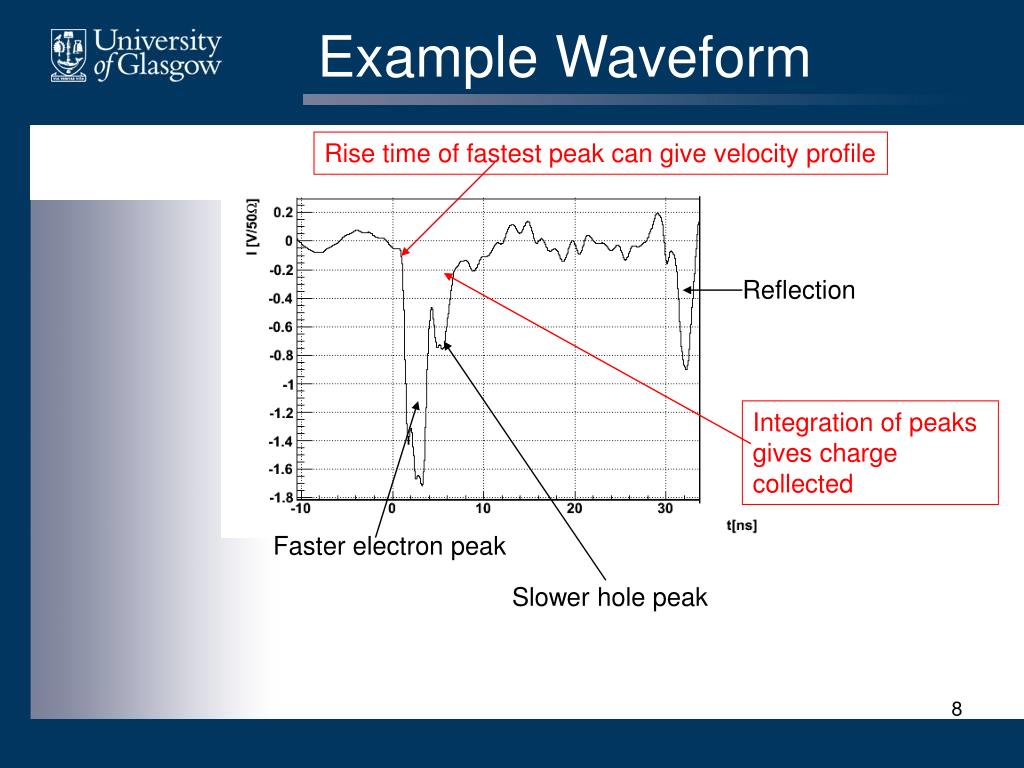 University of Glasgow

Example Waveform

Rise time of fastest peak can give velocity profile

I [V/50Ω]

0.2
0
-0.2
-0.4
-0.6
-0.8
-1
-1.2
-1.4
-1.6
-1.8

-10
0
10
20
30

t[ns]

Reflection

Integration of peaks gives charge collected

Faster electron peak

Slower hole peak

8